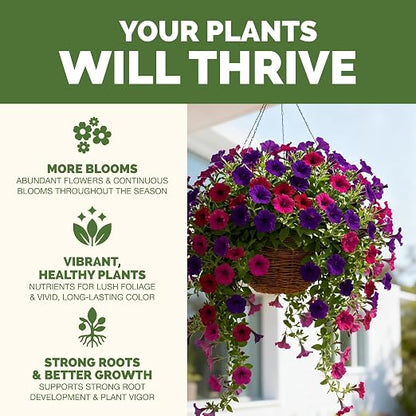 YOUR PLANTS
WILL THRIVE

MORE BLOOMS
ABUNDANT FLOWERS & CONTINUOUS BLOOMS THROUGHOUT THE SEASON

VIBRANT,
HEALTHY PLANTS
NUTRIENTS FOR LUSH FOLIAGE & VIVID, LONG-LASTING COLOR

STRONG ROOTS
& BETTER GROWTH
SUPPORTS STRONG ROOT DEVELOPMENT & PLANT VIGOR